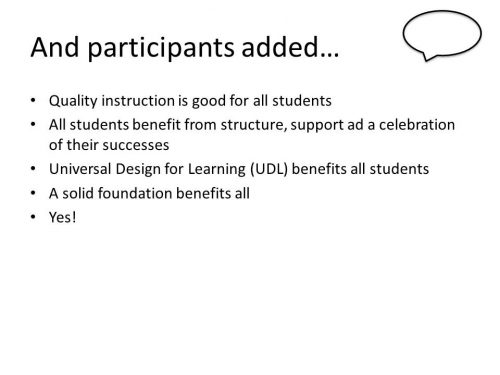 And participants added…

• Quality instruction is good for all students
• All students benefit from structure, support ad a celebration of their successes
• Universal Design for Learning (UDL) benefits all students
• A solid foundation benefits all
• Yes!